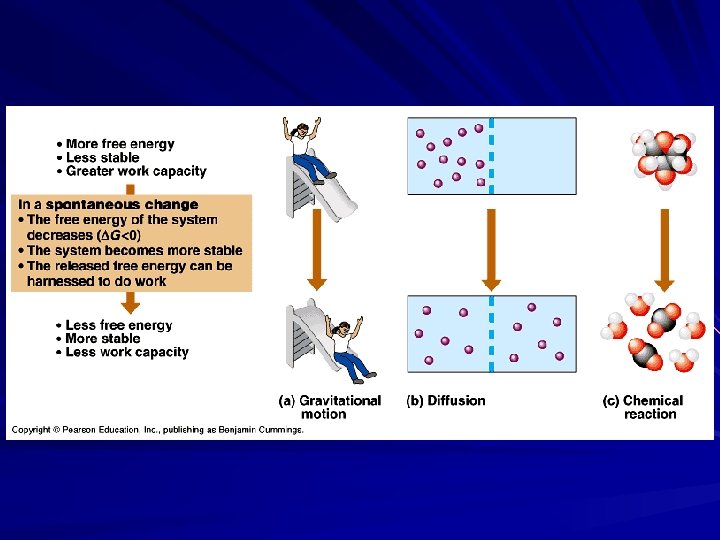 • More free energy
• Less stable
• Greater work capacity

In a spontaneous change
• The free energy of the system decreases ($\Delta G<0$)
• The system becomes more stable
• The released free energy can be harnessed to do work

• Less free energy
• More stable
• Less work capacity

(a) Gravitational motion

(b) Diffusion

(c) Chemical reaction

Copyright © Pearson Education, Inc., publishing as Benjamin Cummings.